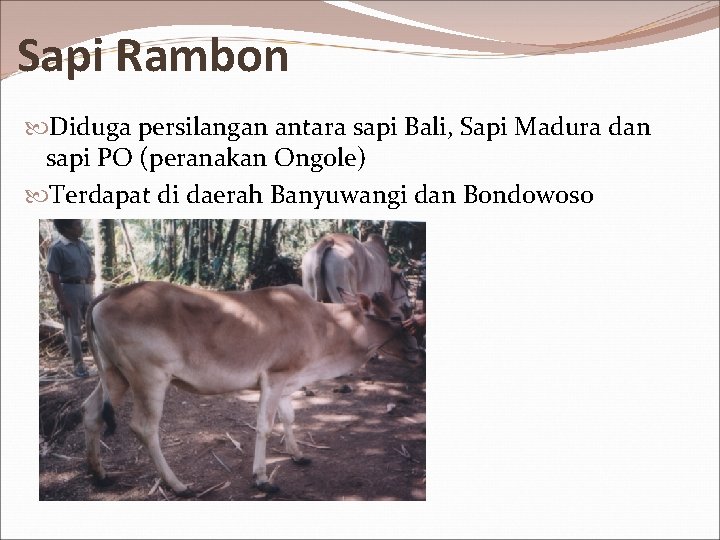 Sapi Rambon

Diduga persilangan antara sapi Bali, Sapi Madura dan sapi PO (peranakan Ongole)

Terdapat di daerah Banyuwangi dan Bondowoso